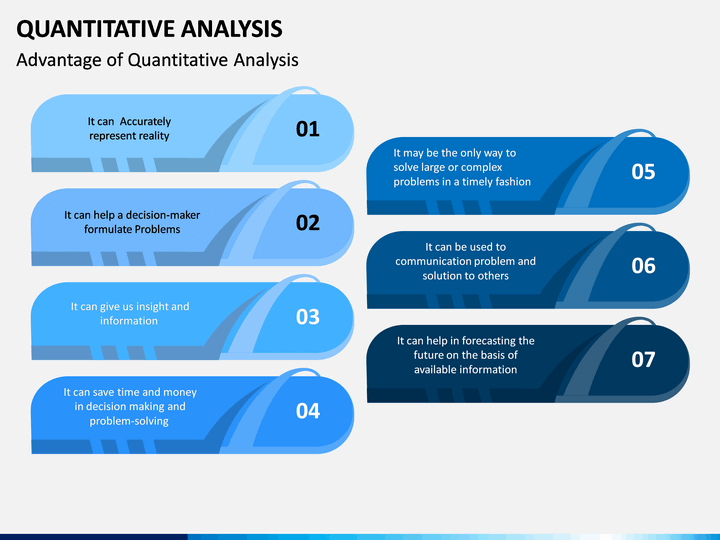 QUANTITATIVE ANALYSIS

Advantage of Quantitative Analysis

It can  Accurately represent reality

01

It can help a decision-maker formulate Problems

02

It can give us insight and information

03

It can save time and money in decision making and problem-solving

04

It may be the only way to solve large or complex problems in a timely fashion

05

It can be used to communication problem and solution to others

06

It can help in forecasting the future on the basis of available information

07